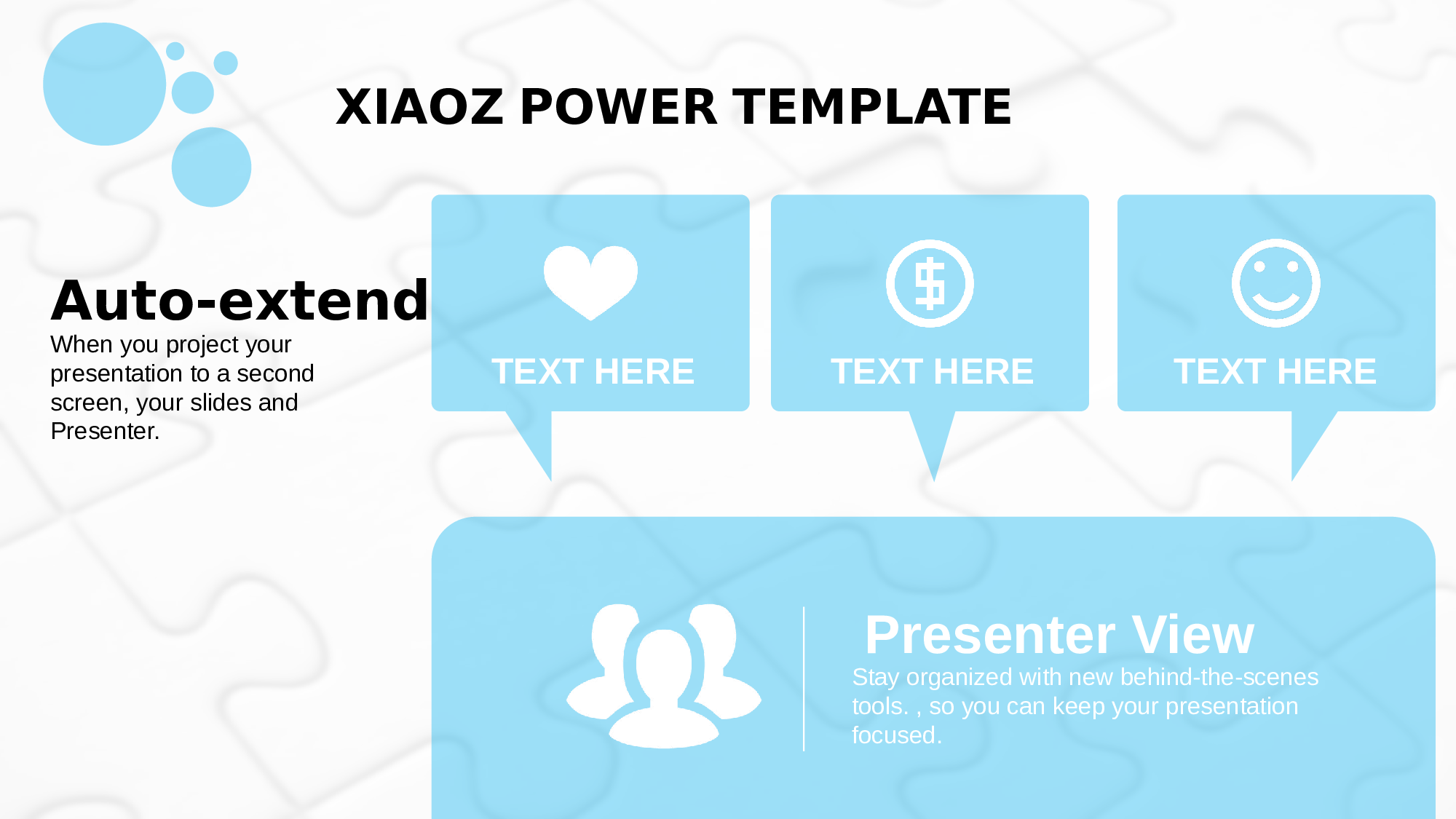 XIAOZ POWER TEMPLATE

Auto-extend
When you project your presentation to a second screen, your slides and Presenter.

TEXT HERE

TEXT HERE

TEXT HERE

Presenter View
Stay organized with new behind-the-scenes tools. , so you can keep your presentation focused.